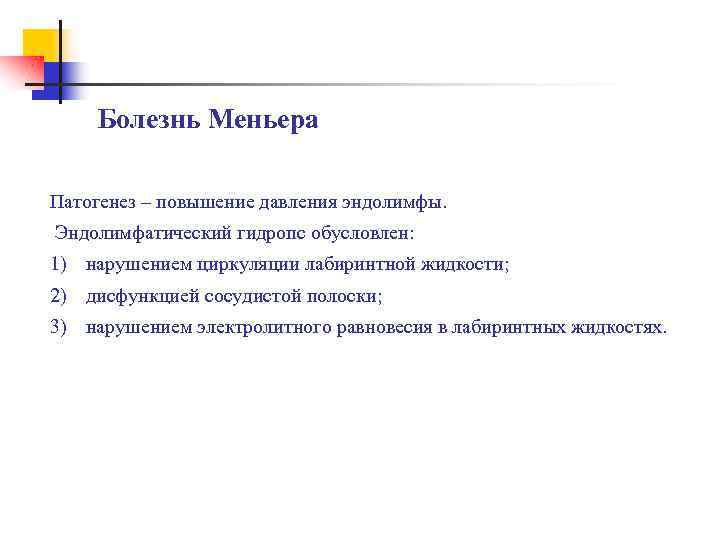 Болезнь Меньера

Патогенез – повышение давления эндолимфы.

Эндолимфатический гидропс обусловлен:

1) нарушением циркуляции лабиринтной жидкости;

2) дисфункцией сосудистой полоски;

3) нарушением электролитного равновесия в лабиринтных жидкостях.